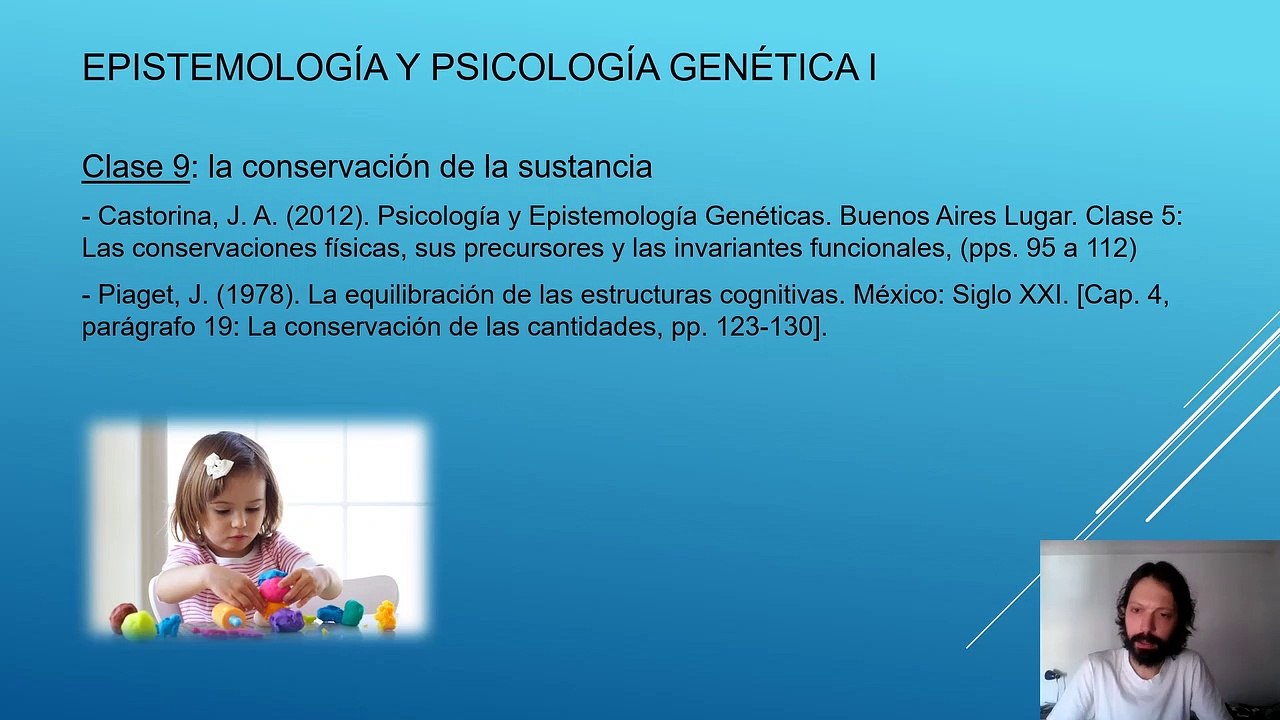 EPISTEMOLOGÍA Y PSICOLOGÍA GENÉTICA I

Clase 9: la conservación de la sustancia

- Castorina, J. A. (2012). Psicología y Epistemología Genéticas. Buenos Aires Lugar. Clase 5: Las conservaciones físicas, sus precursores y las invariantes funcionales, (pps. 95 a 112)

- Piaget, J. (1978). La equilibración de las estructuras cognitivas. México: Siglo XXI. [Cap. 4, parágrafo 19: La conservación de las cantidades, pp. 123-130].